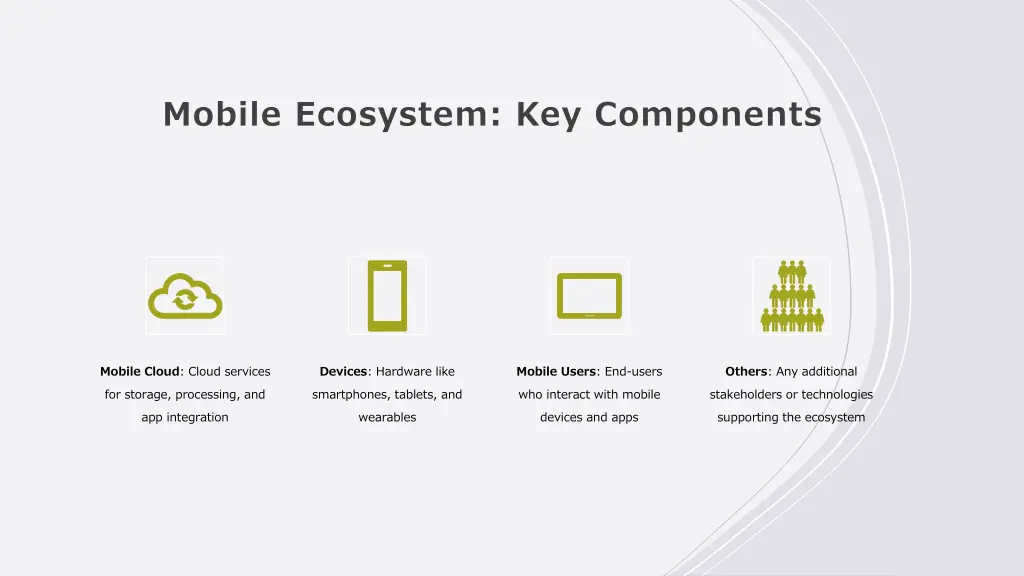 Mobile Ecosystem: Key Components

Mobile Cloud: Cloud services for storage, processing, and app integration

Devices: Hardware like smartphones, tablets, and wearables

Mobile Users: End-users who interact with mobile devices and apps

Others: Any additional stakeholders or technologies supporting the ecosystem